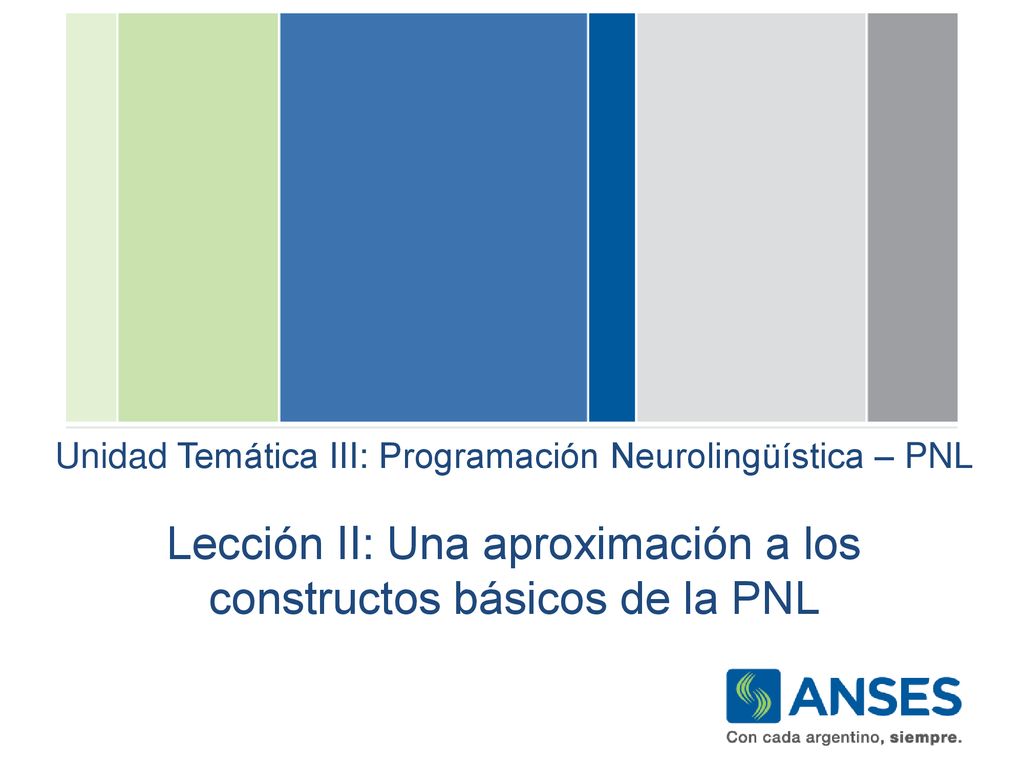 Unidad Temática III: Programación Neurolingüística – PNL

Lección II: Una aproximación a los constructos básicos de la PNL

ANSES

Con cada argentino, siempre.